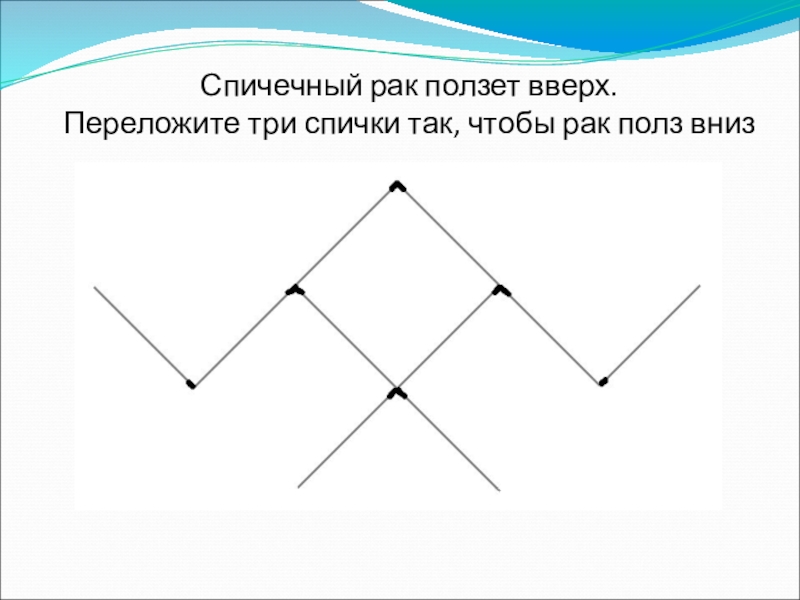 Спичечный рак ползет вверх.
Переложите три спички так, чтобы рак полз вниз